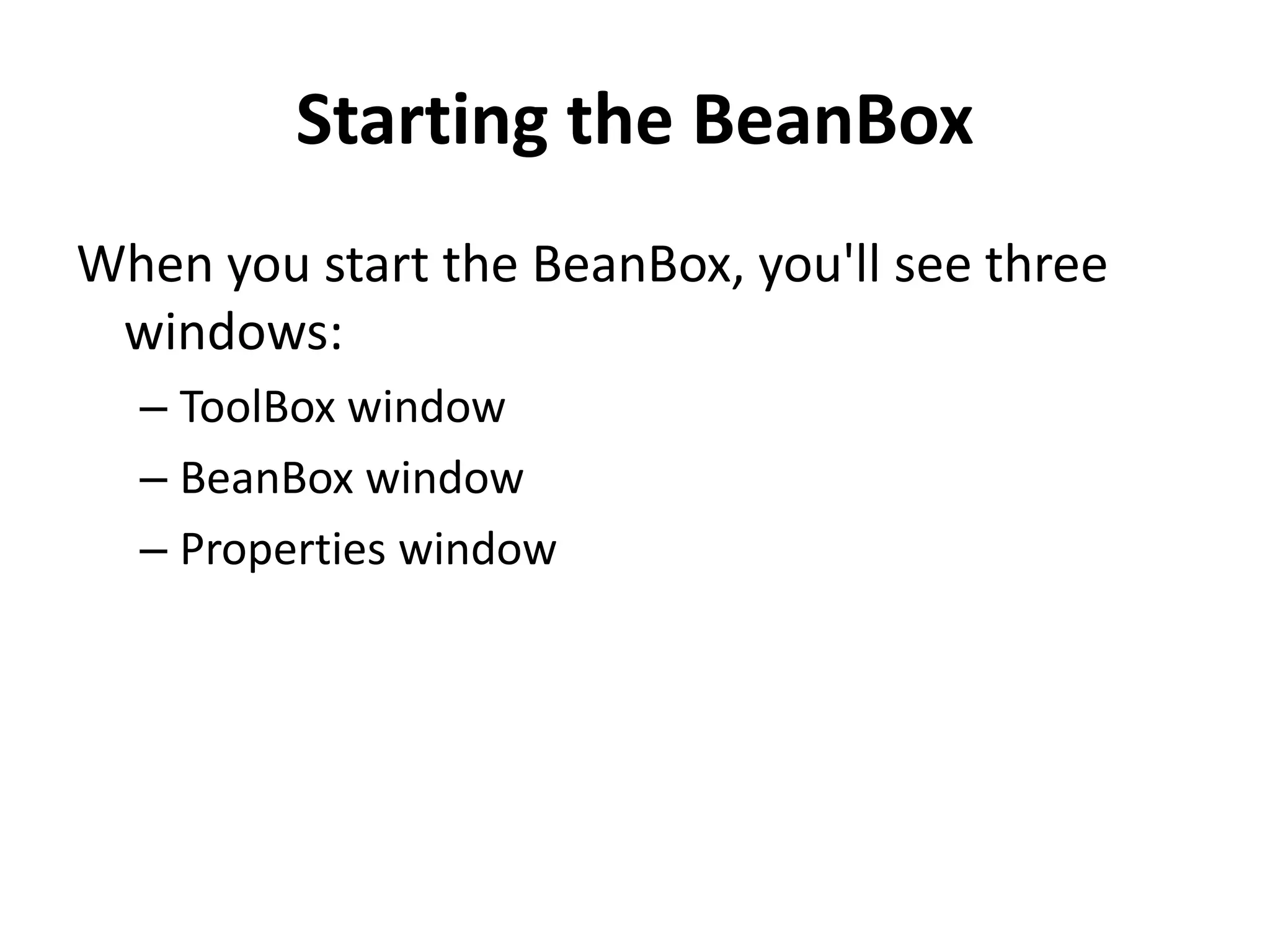 Starting the BeanBox

When you start the BeanBox, you'll see three windows:

– ToolBox window
– BeanBox window
– Properties window